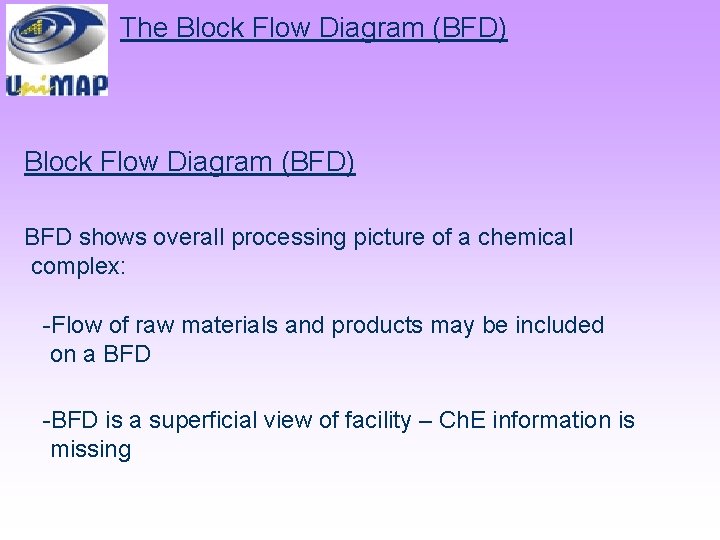 UniMAP

The Block Flow Diagram (BFD)

Block Flow Diagram (BFD)

BFD shows overall processing picture of a chemical complex:

-Flow of raw materials and products may be included on a BFD

-BFD is a superficial view of facility – ChE information is missing